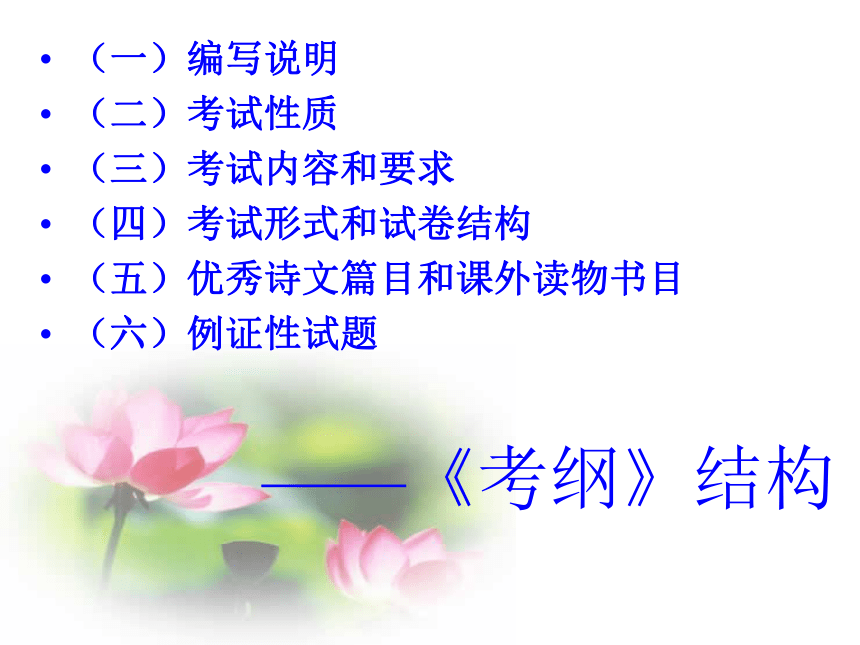 • （一）编写说明
• （二）考试性质
• （三）考试内容和要求
• （四）考试形式和试卷结构
• （五）优秀诗文篇目和课外读物书目
• （六）例证性试题

——《考纲》结构